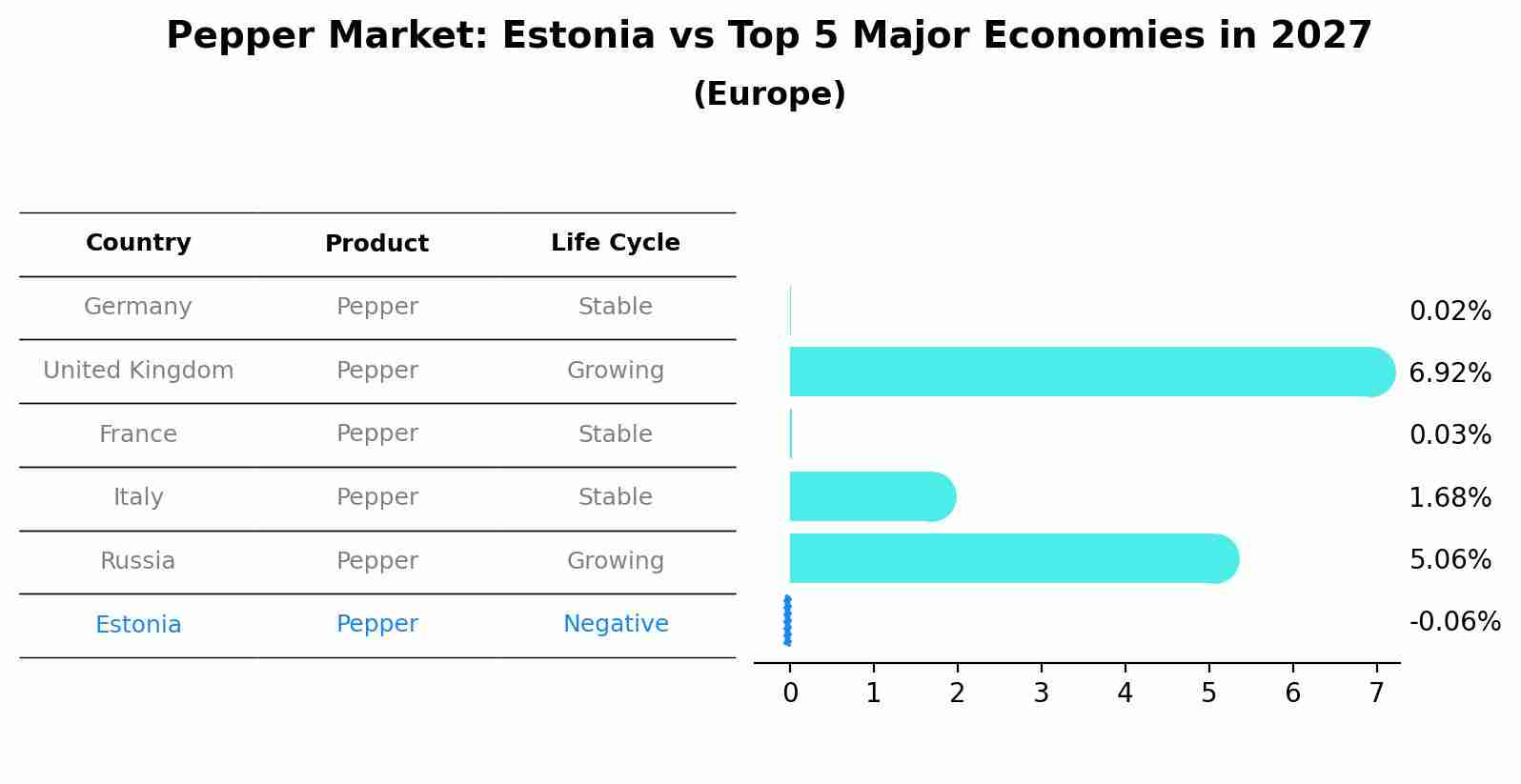 Pepper Market: Estonia vs Top 5 Major Economies in 2027
(Europe)

| Country | Product | Life Cycle |
|---|---|---|
| Germany | Pepper | Stable |
| United Kingdom | Pepper | Growing |
| France | Pepper | Stable |
| Italy | Pepper | Stable |
| Russia | Pepper | Growing |
| Estonia | Pepper | Negative |

0.02%
6.92%
0.03%
1.68%
5.06%
-0.06%

0 1 2 3 4 5 6 7